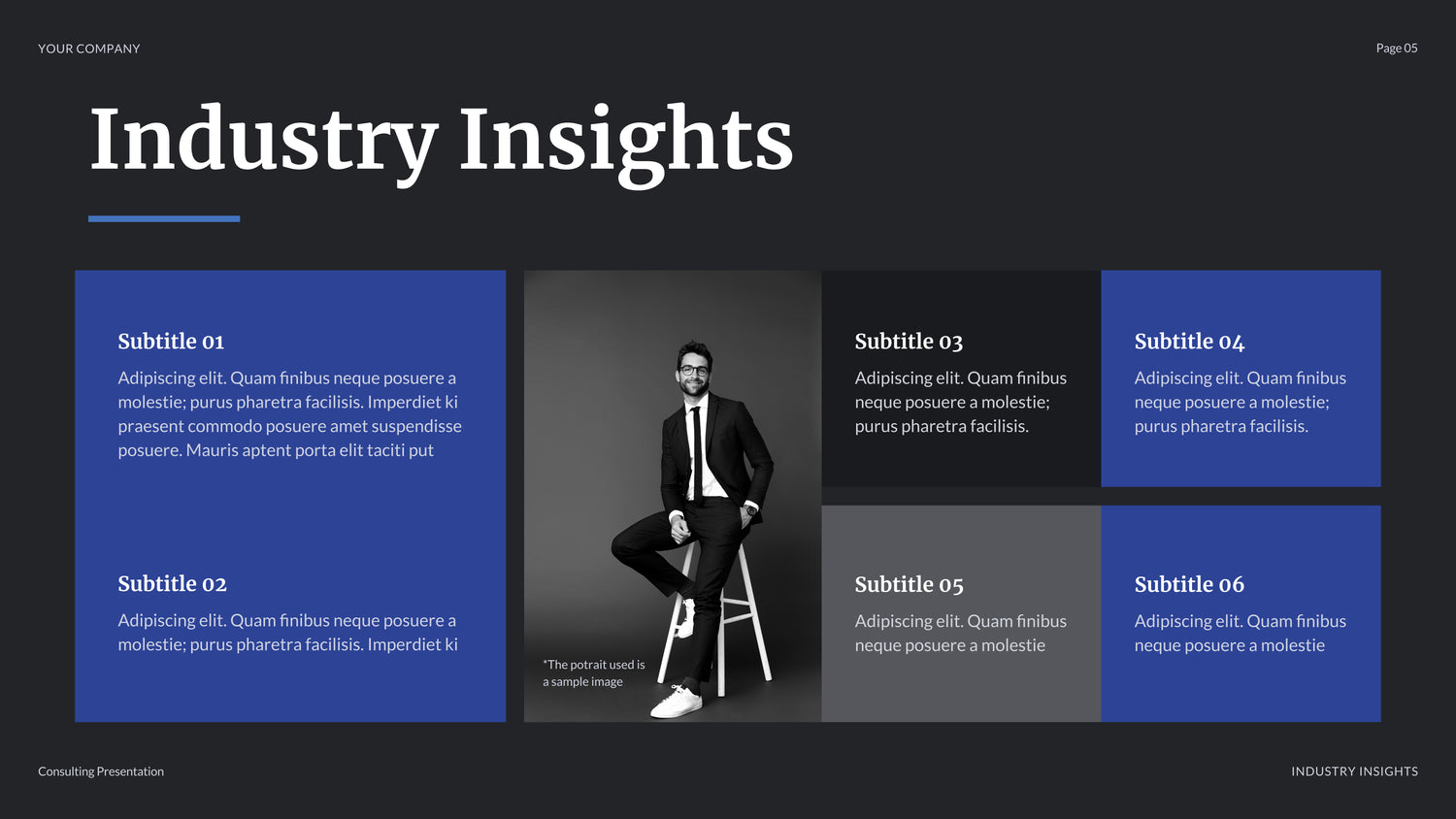 YOUR COMPANY

Page 05

Industry Insights

Subtitle 01

Adipiscing elit. Quam finibus neque posuere a molestie; purus pharetra facilisis. Imperdiet ki praesent commodo posuere amet suspendisse posuere. Mauris aptent porta elit taciti put

Subtitle 02

Adipiscing elit. Quam finibus neque posuere a molestie; purus pharetra facilisis. Imperdiet ki

*The potrait used is a sample image

Subtitle 03

Adipiscing elit. Quam finibus neque posuere a molestie; purus pharetra facilisis.

Subtitle 04

Adipiscing elit. Quam finibus neque posuere a molestie; purus pharetra facilisis.

Subtitle 05

Adipiscing elit. Quam finibus neque posuere a molestie

Subtitle 06

Adipiscing elit. Quam finibus neque posuere a molestie

Consulting Presentation

INDUSTRY INSIGHTS